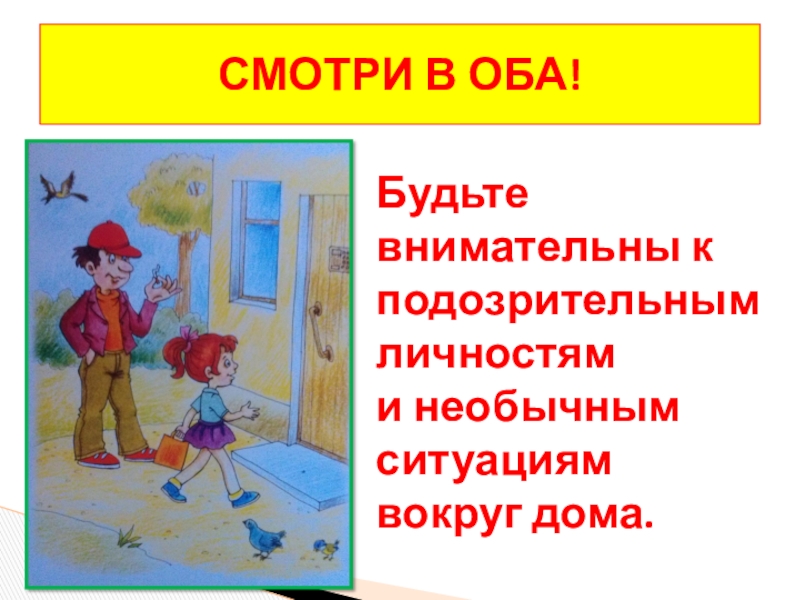 СМОТРИ В ОБА!

Будьте внимательны к подозрительным личностям и необычным ситуациям вокруг дома.